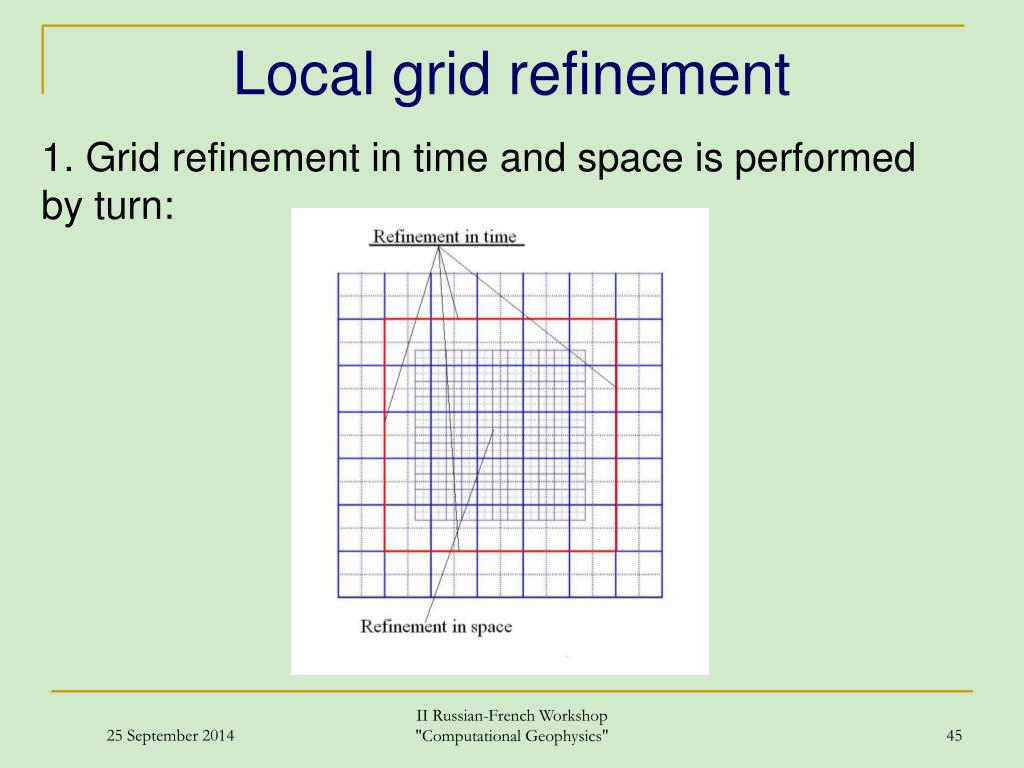 Local grid refinement

1. Grid refinement in time and space is performed by turn:

Refinement in time

Refinement in space

25 September 2014

II Russian-French Workshop "Computational Geophysics"

45